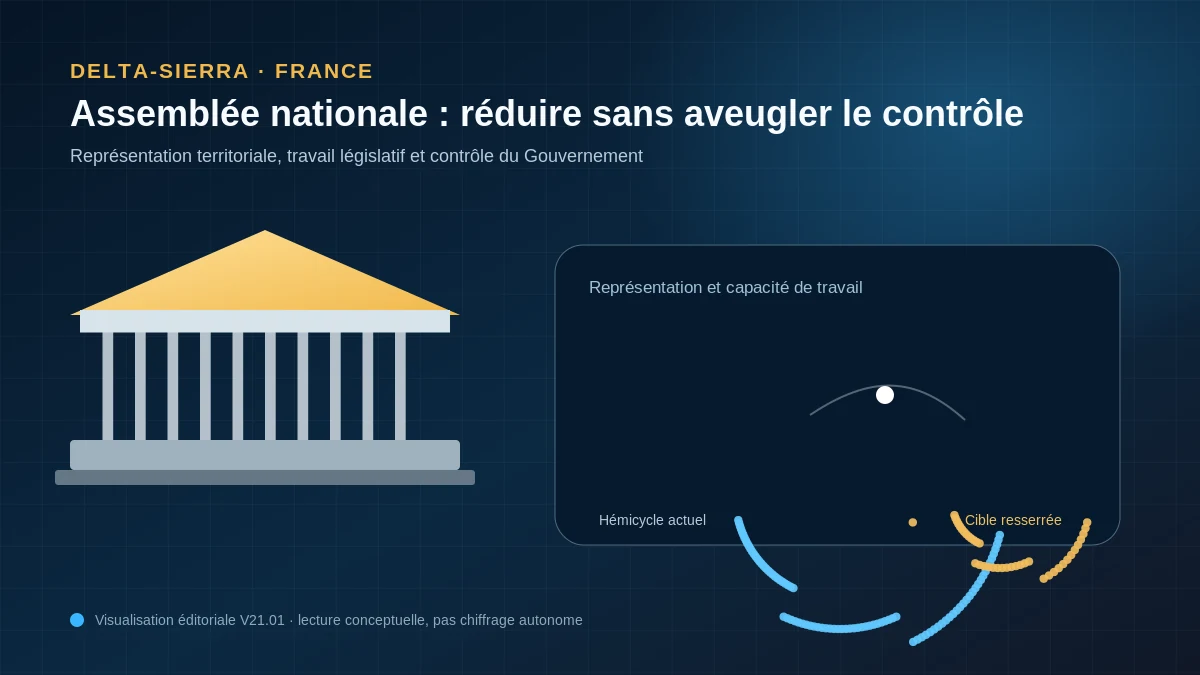 DELTA-SIERRA · FRANCE

Assemblée nationale : réduire sans aveugler le contrôle

Représentation territoriale, travail législatif et contrôle du Gouvernement

Représentation et capacité de travail

Hémicycle actuel

Cible resserrée

Visualisation éditoriale V21.01 · lecture conceptuelle, pas chiffrage autonome